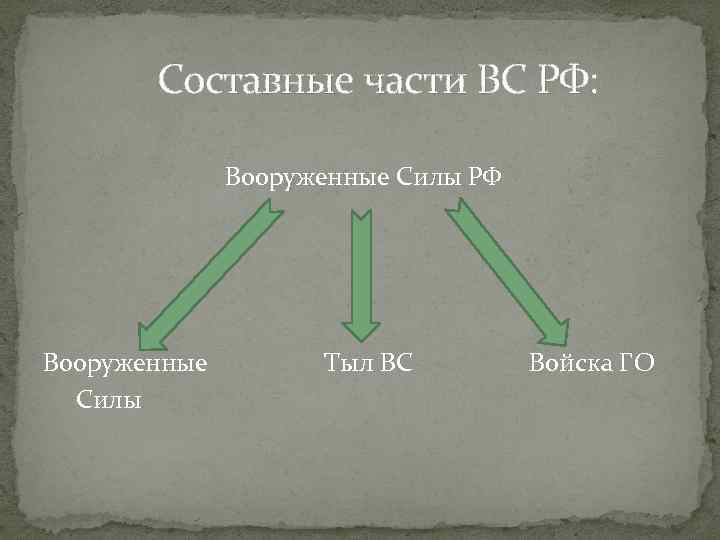 Составные части ВС РФ:

Вооруженные Силы РФ

Вооруженные Силы

Тыл ВС

Войска ГО